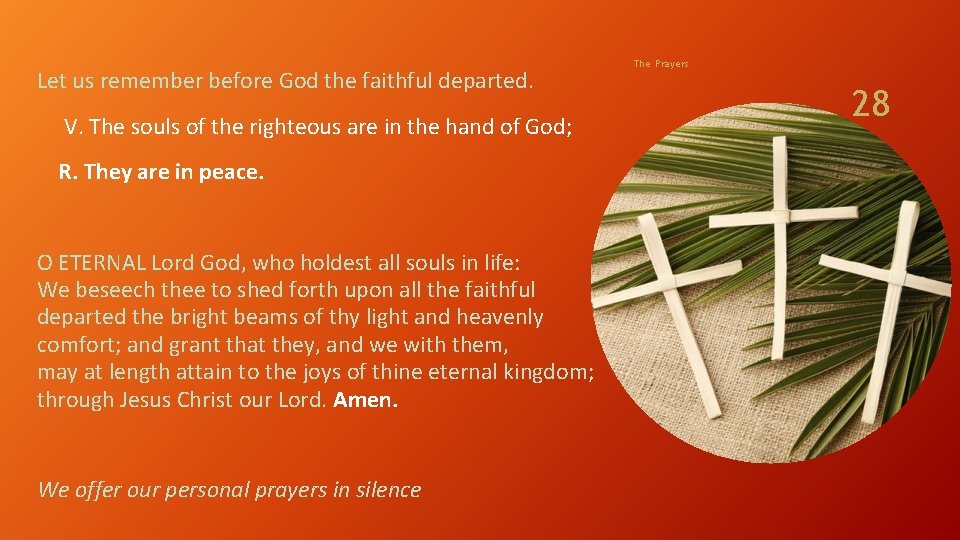 The Prayers

28

Let us remember before God the faithful departed.

V. The souls of the righteous are in the hand of God;

R. They are in peace.

O ETERNAL Lord God, who holdest all souls in life: We beseech thee to shed forth upon all the faithful departed the bright beams of thy light and heavenly comfort; and grant that they, and we with them, may at length attain to the joys of thine eternal kingdom; through Jesus Christ our Lord. Amen.

We offer our personal prayers in silence